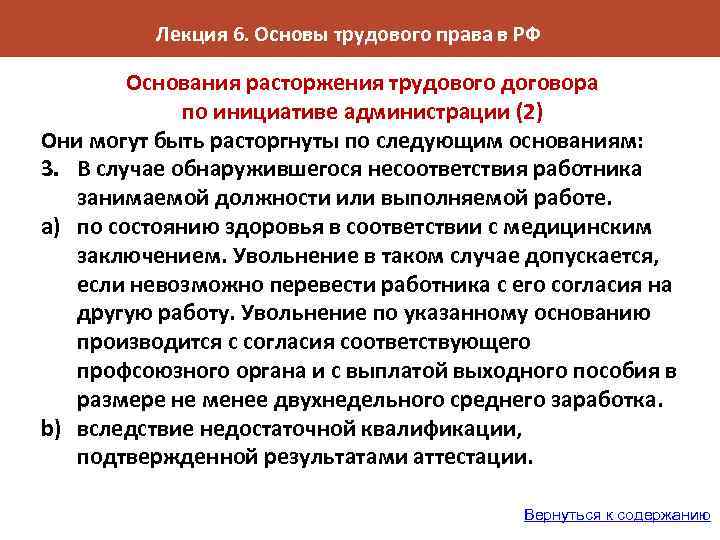 Лекция 6. Основы трудового права в РФ

Основания расторжения трудового договора по инициативе администрации (2)

Они могут быть расторгнуты по следующим основаниям:

3. В случае обнаружившегося несоответствия работника занимаемой должности или выполняемой работе.

a) по состоянию здоровья в соответствии с медицинским заключением. Увольнение в таком случае допускается, если невозможно перевести работника с его согласия на другую работу. Увольнение по указанному основанию производится с согласия соответствующего профсоюзного органа и с выплатой выходного пособия в размере не менее двухнедельного среднего заработка.

b) вследствие недостаточной квалификации, подтвержденной результатами аттестации.

Вернуться к содержанию